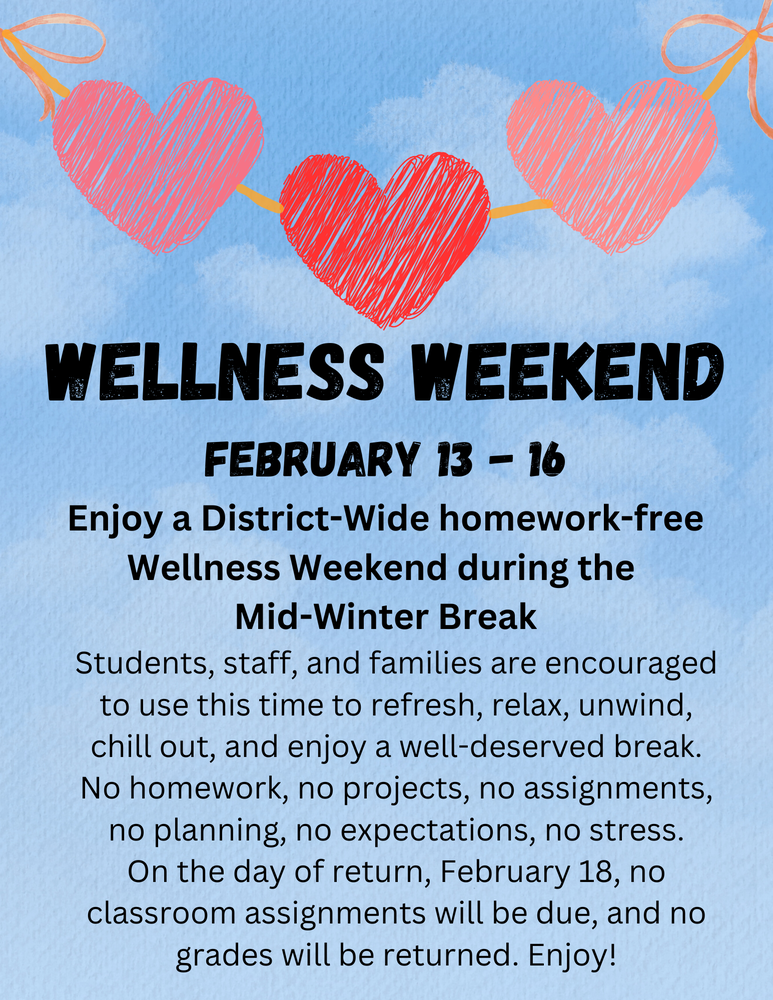 WELLNESS WEEKEND

FEBRUARY 13 – 16

Enjoy a District-Wide homework-free Wellness Weekend during the Mid-Winter Break

Students, staff, and families are encouraged to use this time to refresh, relax, unwind, chill out, and enjoy a well-deserved break. No homework, no projects, no assignments, no planning, no expectations, no stress. On the day of return, February 18, no classroom assignments will be due, and no grades will be returned. Enjoy!